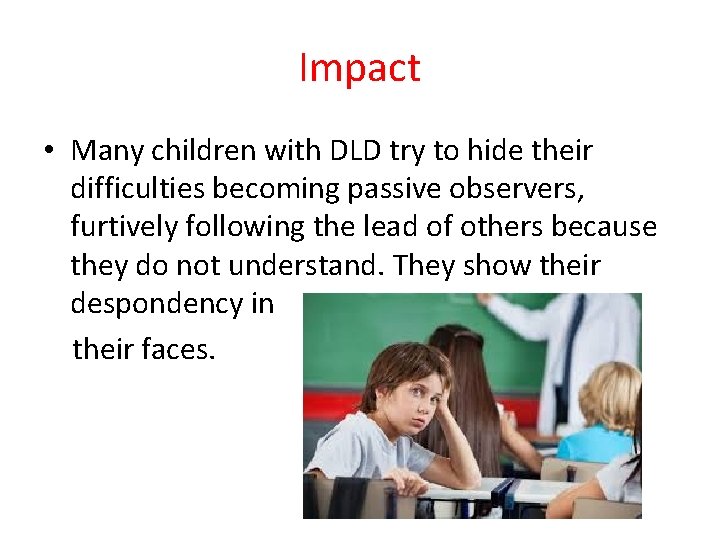 Impact

• Many children with DLD try to hide their difficulties becoming passive observers, furtively following the lead of others because they do not understand. They show their despondency in

their faces.